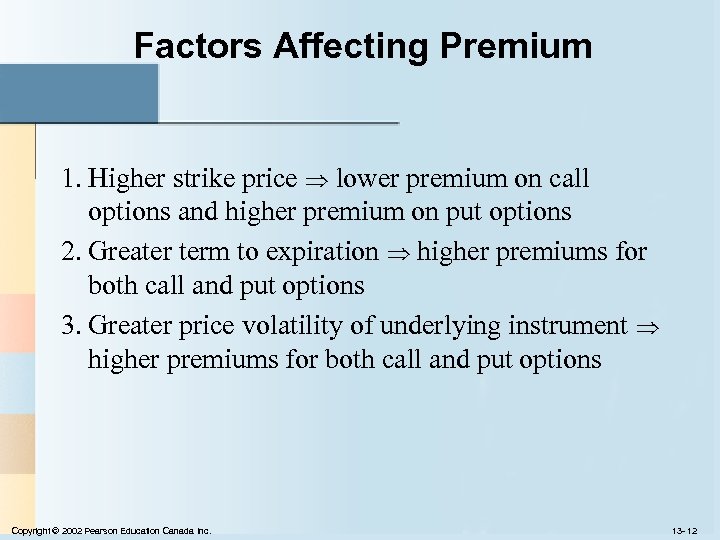 Factors Affecting Premium

1. Higher strike price $\Rightarrow$ lower premium on call options and higher premium on put options

2. Greater term to expiration $\Rightarrow$ higher premiums for both call and put options

3. Greater price volatility of underlying instrument $\Rightarrow$ higher premiums for both call and put options

Copyright © 2002 Pearson Education Canada Inc.

13- 12